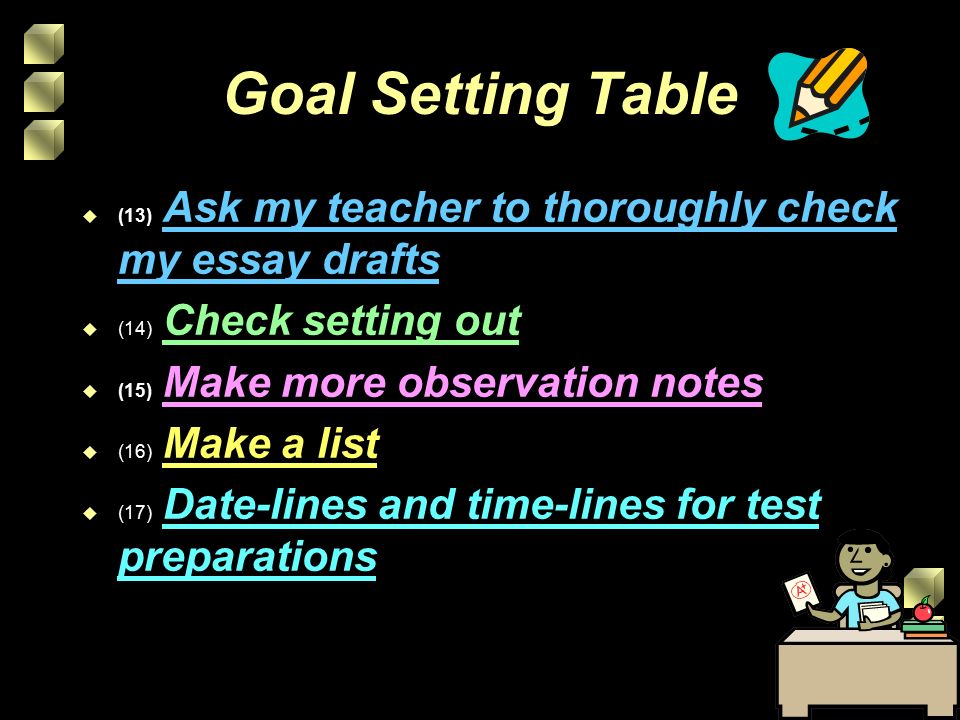 Goal Setting Table

(13) Ask my teacher to thoroughly check my essay drafts

(14) Check setting out

(15) Make more observation notes

(16) Make a list

(17) Date-lines and time-lines for test preparations

A+